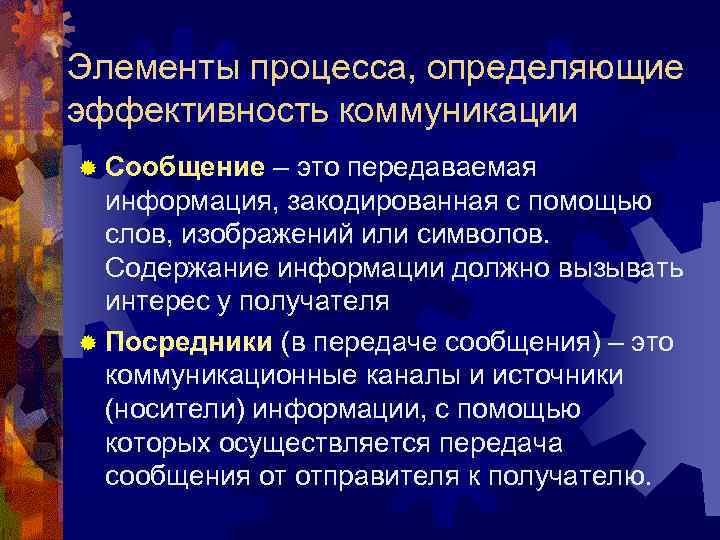 Элементы процесса, определяющие эффективность коммуникации

Сообщение – это передаваемая информация, закодированная с помощью слов, изображений или символов. Содержание информации должно вызывать интерес у получателя

Посредники (в передаче сообщения) – это коммуникационные каналы и источники (носители) информации, с помощью которых осуществляется передача сообщения от отправителя к получателю.